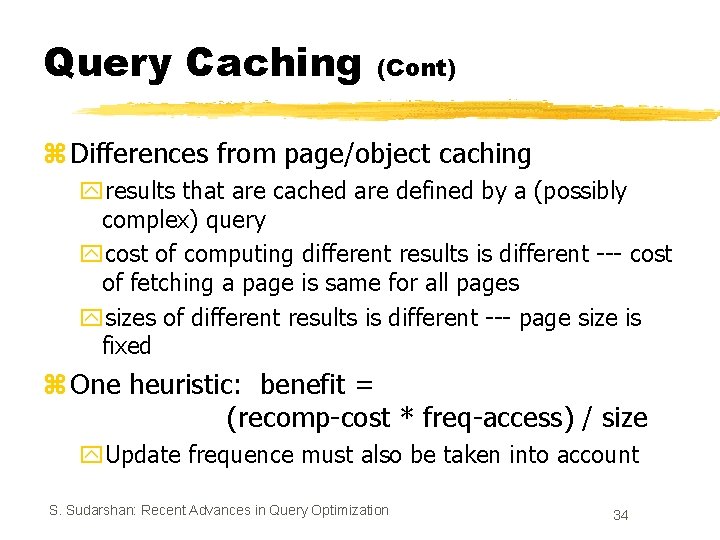 Query Caching (Cont)

Differences from page/object caching

results that are cached are defined by a (possibly complex) query

cost of computing different results is different --- cost of fetching a page is same for all pages

sizes of different results is different --- page size is fixed

One heuristic: benefit = (recomp-cost * freq-access) / size

Update frequence must also be taken into account

S. Sudarshan: Recent Advances in Query Optimization

34